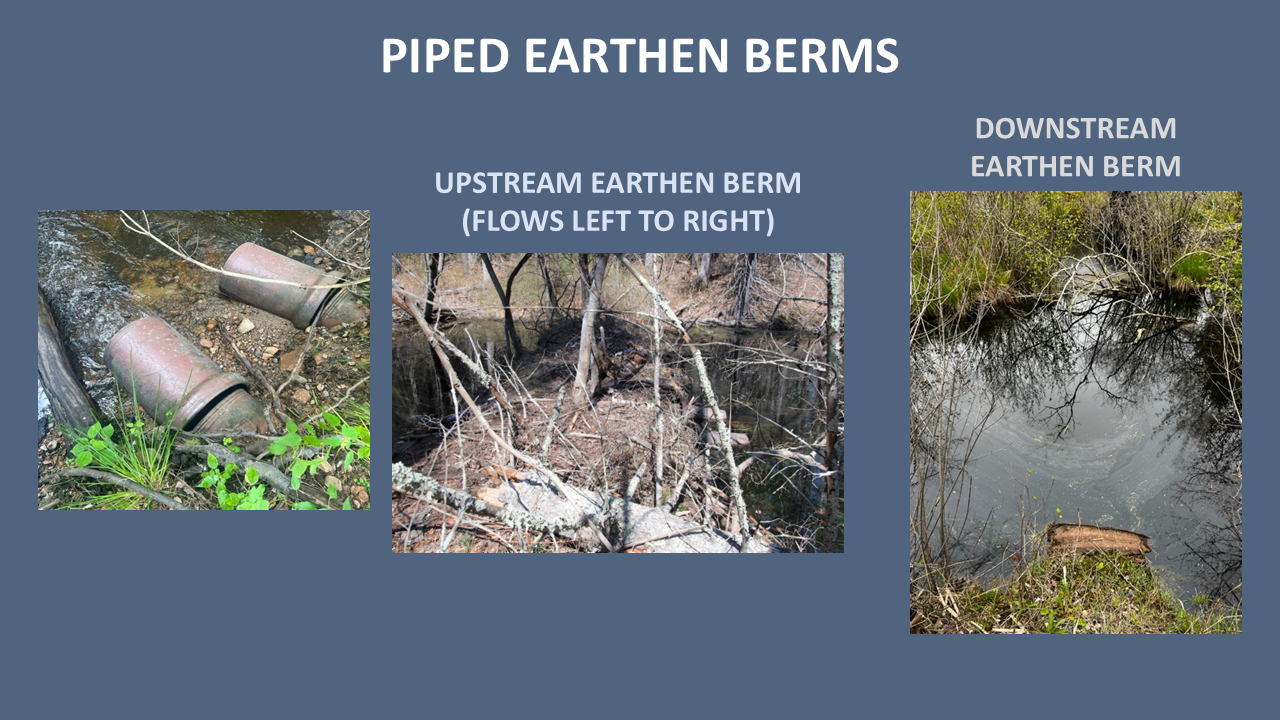 PIPED EARTHEN BERMS

UPSTREAM EARTHEN BERM (FLOWS LEFT TO RIGHT)

DOWNSTREAM EARTHEN BERM